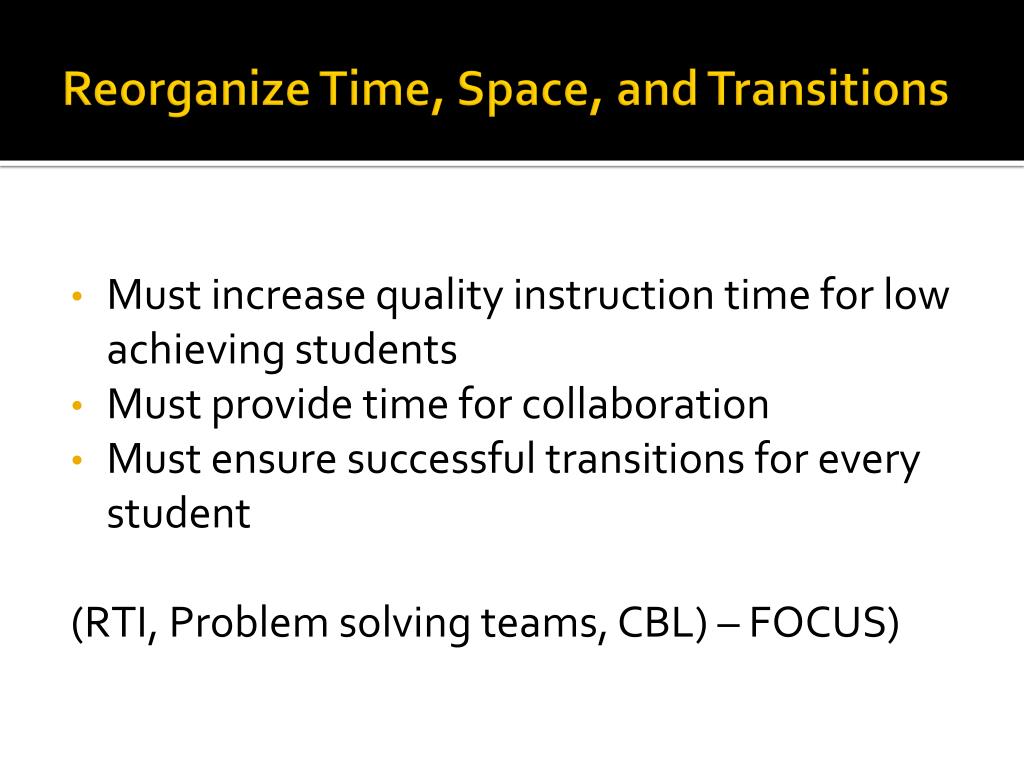 Reorganize Time, Space, and Transitions

• Must increase quality instruction time for low achieving students
• Must provide time for collaboration
• Must ensure successful transitions for every student

(RTI, Problem solving teams, CBL) – FOCUS)